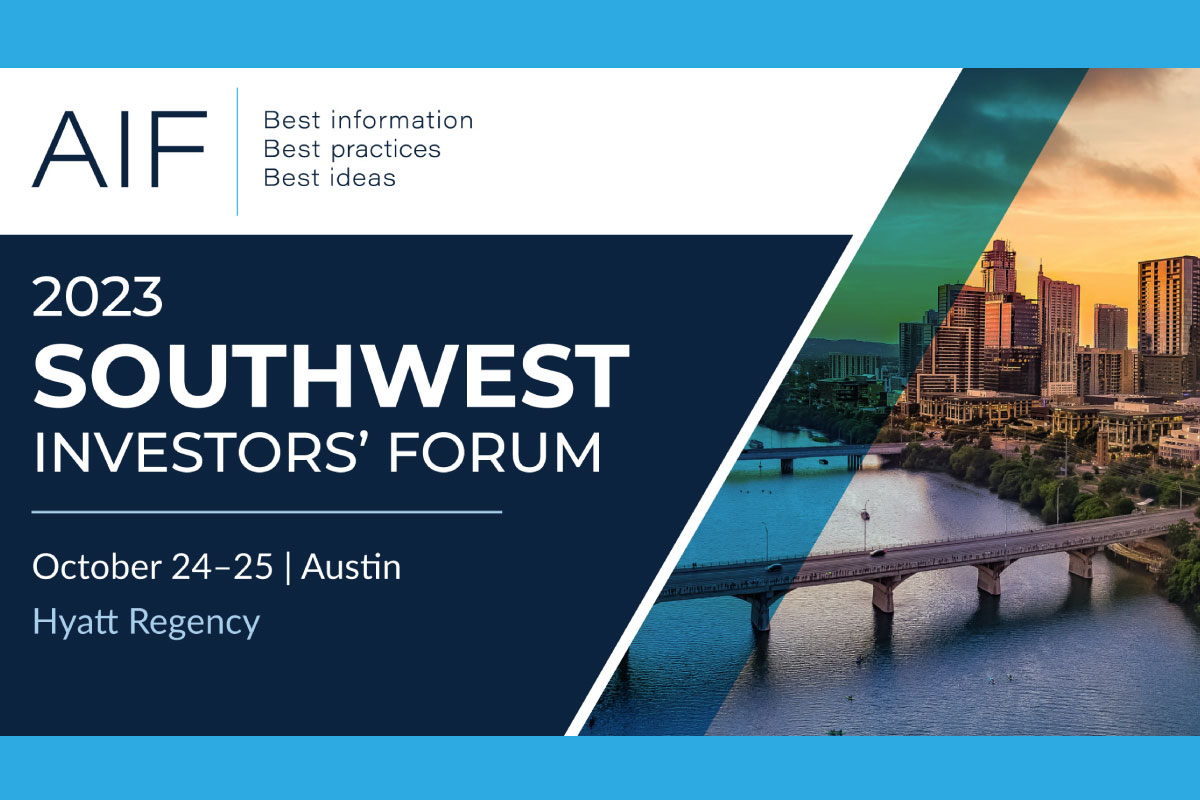 AIF

Best information
Best practices
Best ideas

2023
SOUTHWEST
INVESTORS' FORUM

October 24–25 | Austin
Hyatt Regency